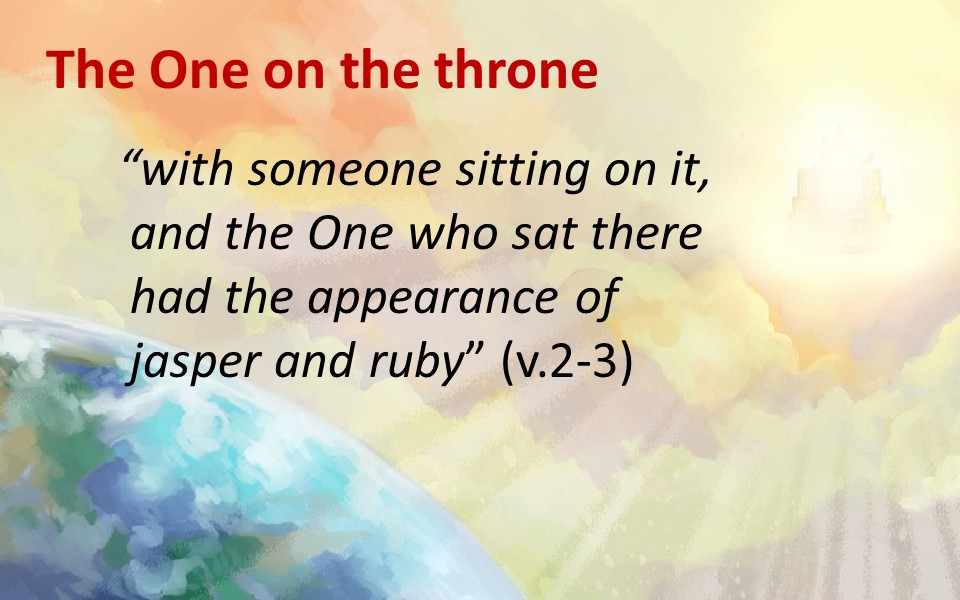 The One on the throne

“with someone sitting on it, and the One who sat there had the appearance of jasper and ruby” (v.2-3)